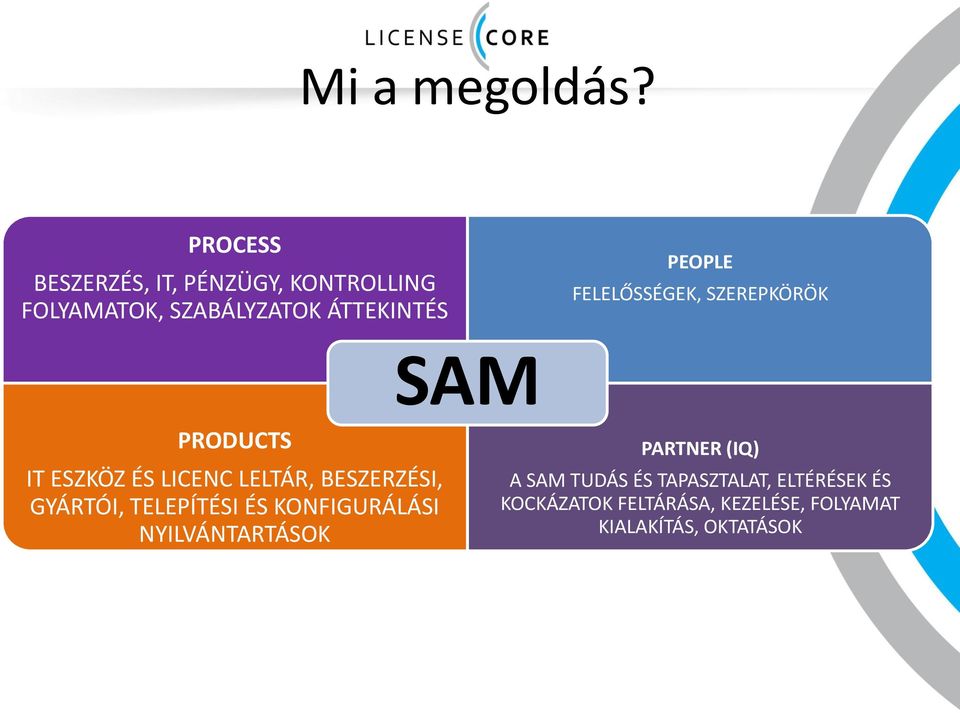 LICENSE CORE

Mi a megoldás?

PROCESS

BESZERZÉS, IT, PÉNZÜGY, KONTROLLING FOLYAMATOK, SZABÁLYZATOK ÁTTEKINTÉS

PEOPLE

FELELŐSSÉGEK, SZEREPKÖRÖK

SAM

PRODUCTS

IT ESZKÖZ ÉS LICENC LELTÁR, BESZERZÉSI, GYÁRTÓI, TELEPÍTÉSI ÉS KONFIGURÁLÁSI NYILVÁNTARTÁSOK

PARTNER (IQ)

A SAM TUDÁS ÉS TAPASZTALAT, ELTÉRÉSEK ÉS KOCKÁZATOK FELTÁRÁSA, KEZELÉSE, FOLYAMAT KIALAKÍTÁS, OKTATÁSOK